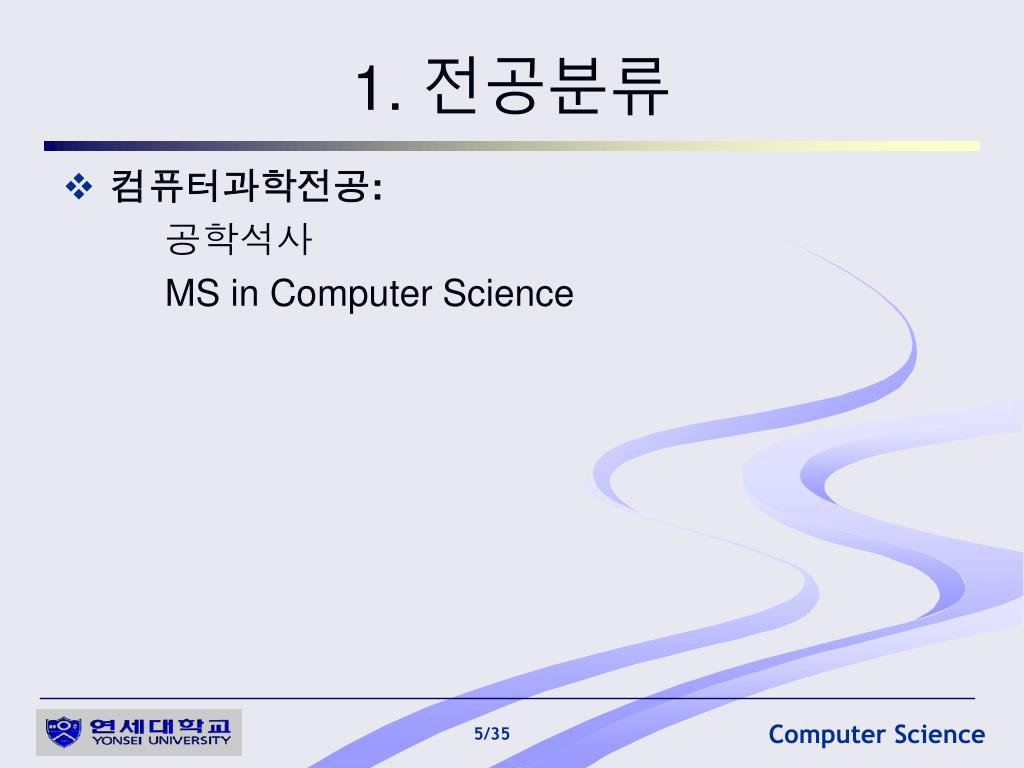 1. 전공분류

❖ 컴퓨터과학전공:
공학석사
MS in Computer Science

연세대학교
YONSEI UNIVERSITY

5/35

Computer Science